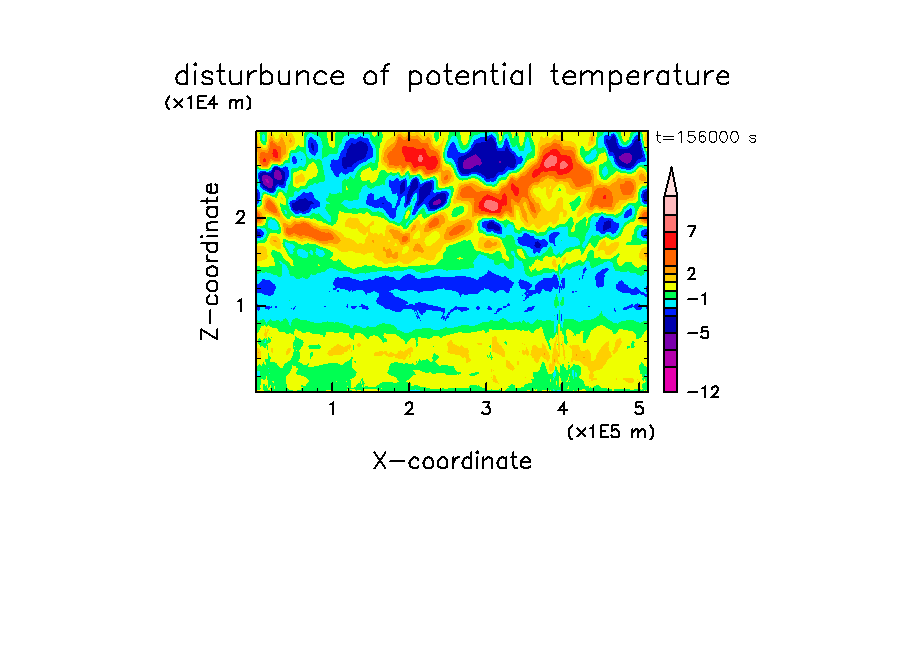 disturbunce of potential temperature

(x1E4 m)

t=156000 s

Z-coordinate

2

1

7

2

−1

−5

−12

1 2 3 4 5

(x1E5 m)

X-coordinate